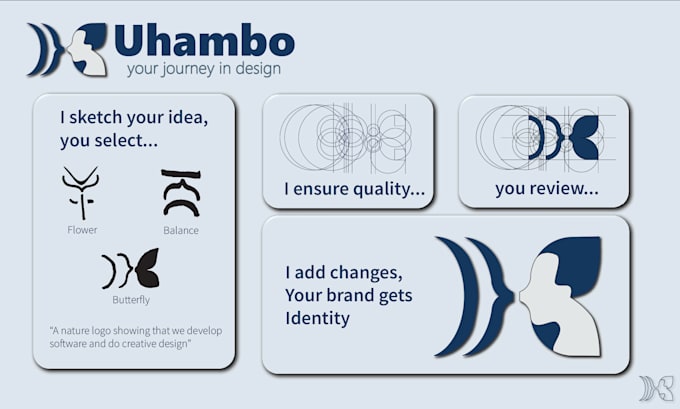 Uhambo
your journey in design

I sketch your idea, you select...

Flower

Balance

Butterfly

"A nature logo showing that we develop software and do creative design"

I ensure quality...

you review...

I add changes, Your brand gets Identity